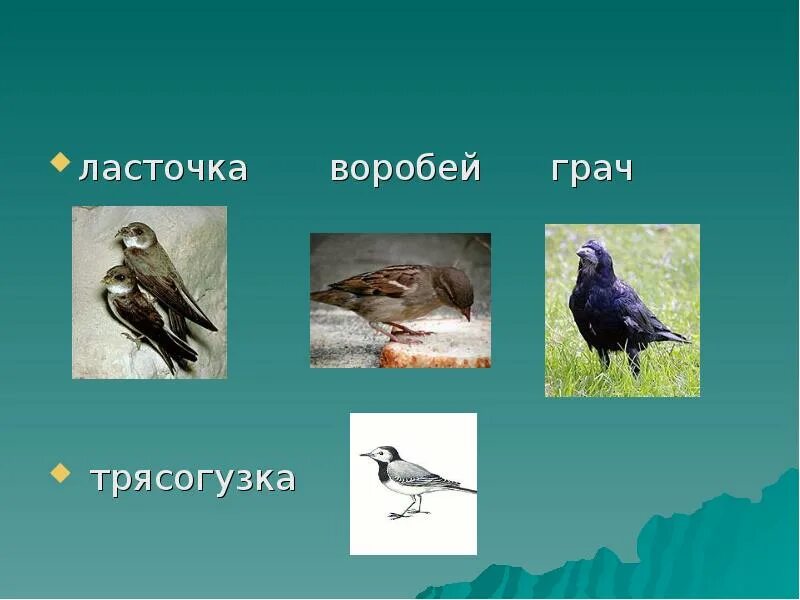 ласточка воробей грач

трясогузка